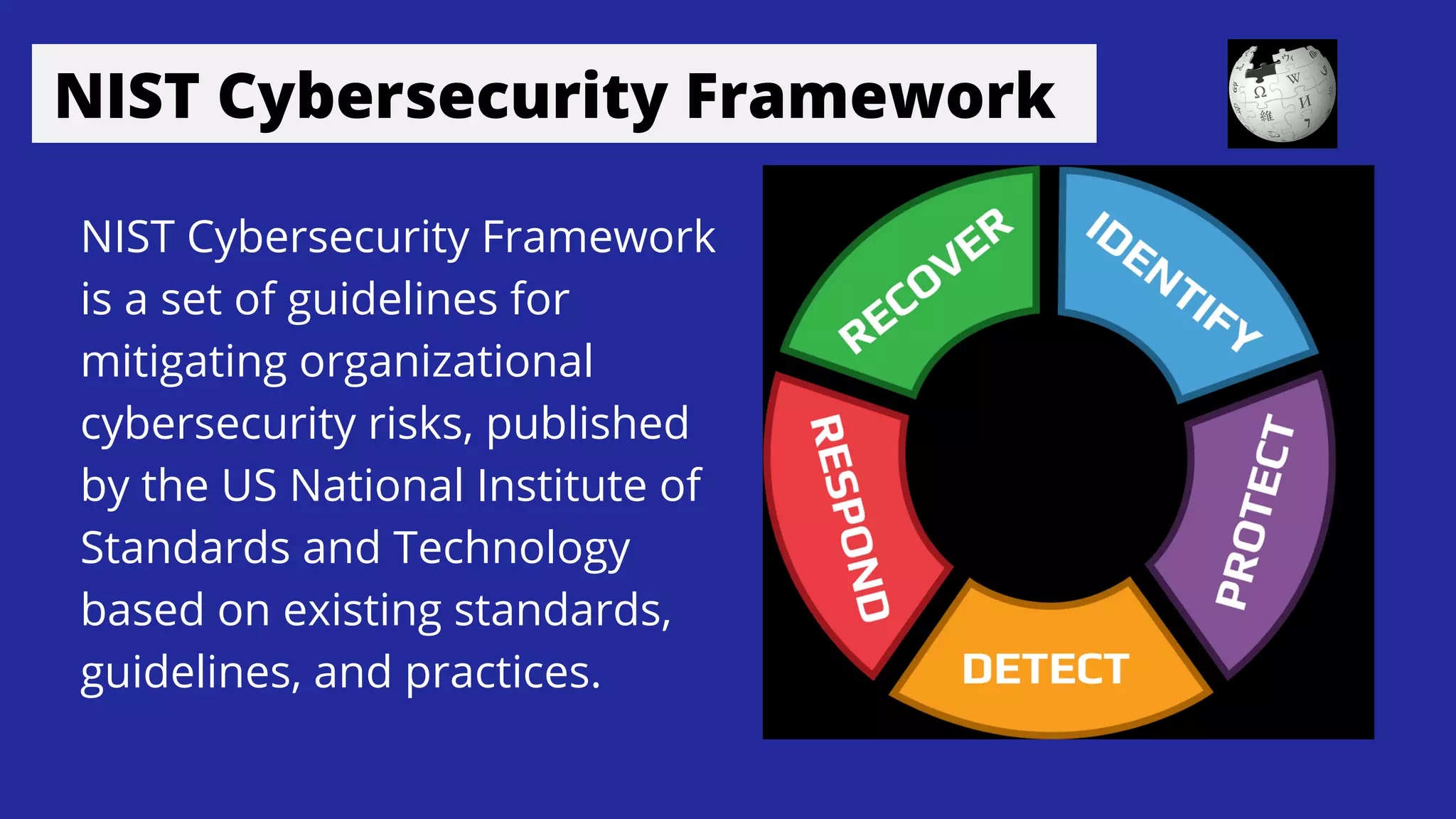 NIST Cybersecurity Framework

NIST Cybersecurity Framework is a set of guidelines for mitigating organizational cybersecurity risks, published by the US National Institute of Standards and Technology based on existing standards, guidelines, and practices.

IDENTIFY
PROTECT
DETECT
RESPOND
RECOVER